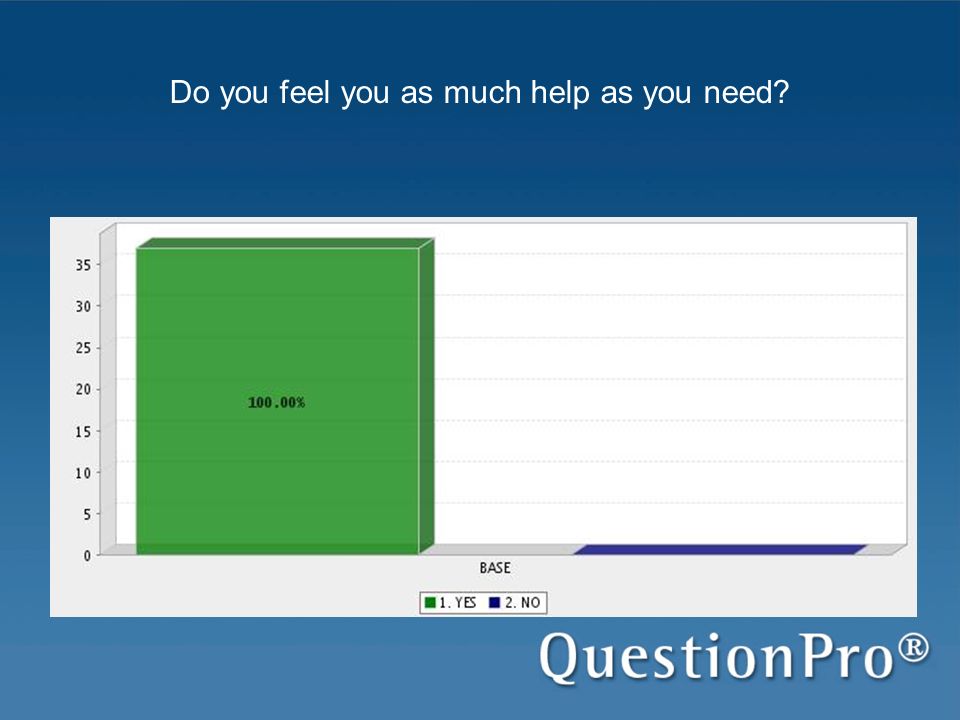 Do you feel you as much help as you need?

35
30
25
20
15
10
5
0

100.00%

BASE

1. YES 2. NO

QuestionPro®